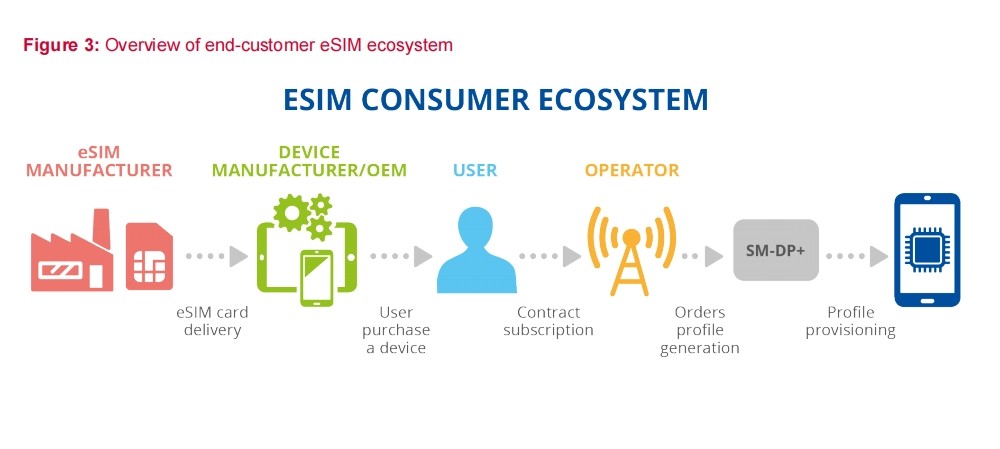 **Figure 3:** Overview of end-customer eSIM ecosystem

ESIM CONSUMER ECOSYSTEM

eSIM MANUFACTURER

DEVICE MANUFACTURER/OEM

USER

OPERATOR

SM-DP+

eSIM card delivery

User purchase a device

Contract subscription

Orders profile generation

Profile provisioning